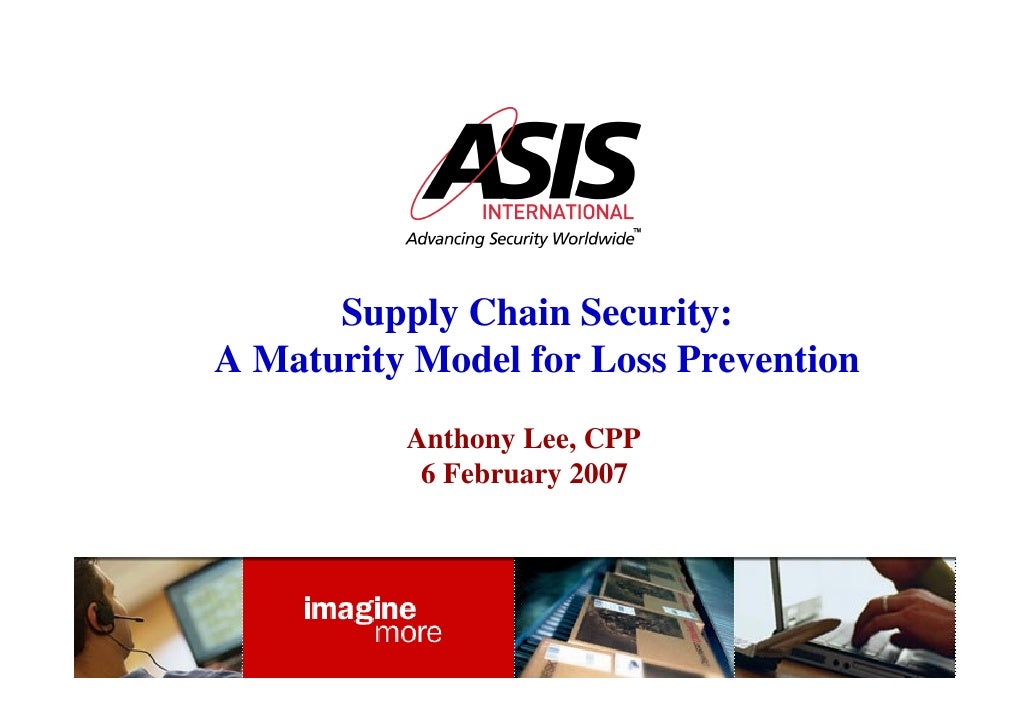 ASIS
INTERNATIONAL
Advancing Security Worldwide™

Supply Chain Security:
A Maturity Model for Loss Prevention

Anthony Lee, CPP
6 February 2007

imagine
more